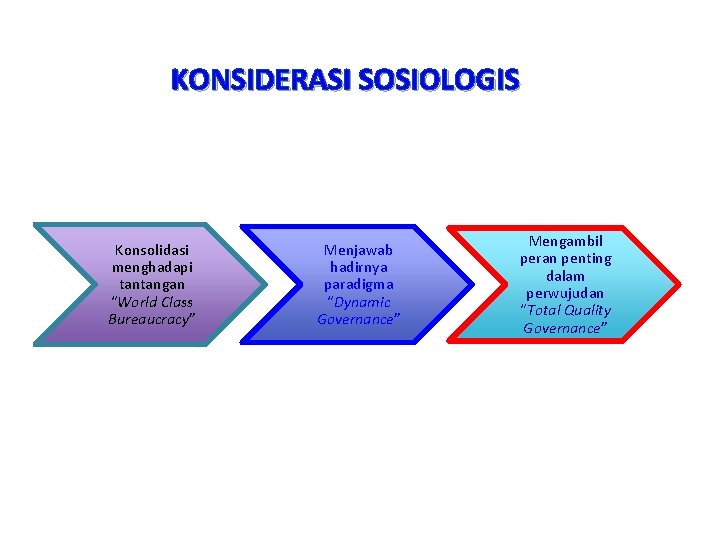 KONSIDERASI SOSIOLOGIS

Konsolidasi menghadapi tantangan "World Class Bureaucracy"

Menjawab hadirnya paradigma "Dynamic Governance"

Mengambil peran penting dalam perwujudan "Total Quality Governance"